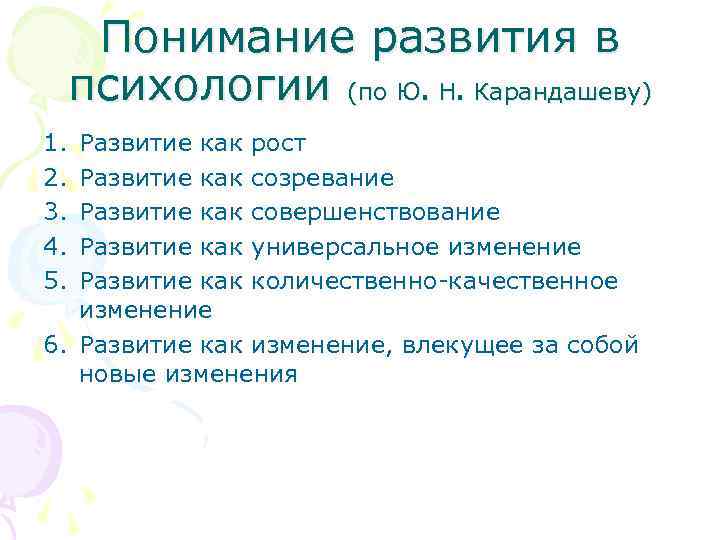 Понимание развития в психологии (по Ю. Н. Карандашеву)

1. Развитие как рост
2. Развитие как созревание
3. Развитие как совершенствование
4. Развитие как универсальное изменение
5. Развитие как количественно-качественное изменение
6. Развитие как изменение, влекущее за собой новые изменения